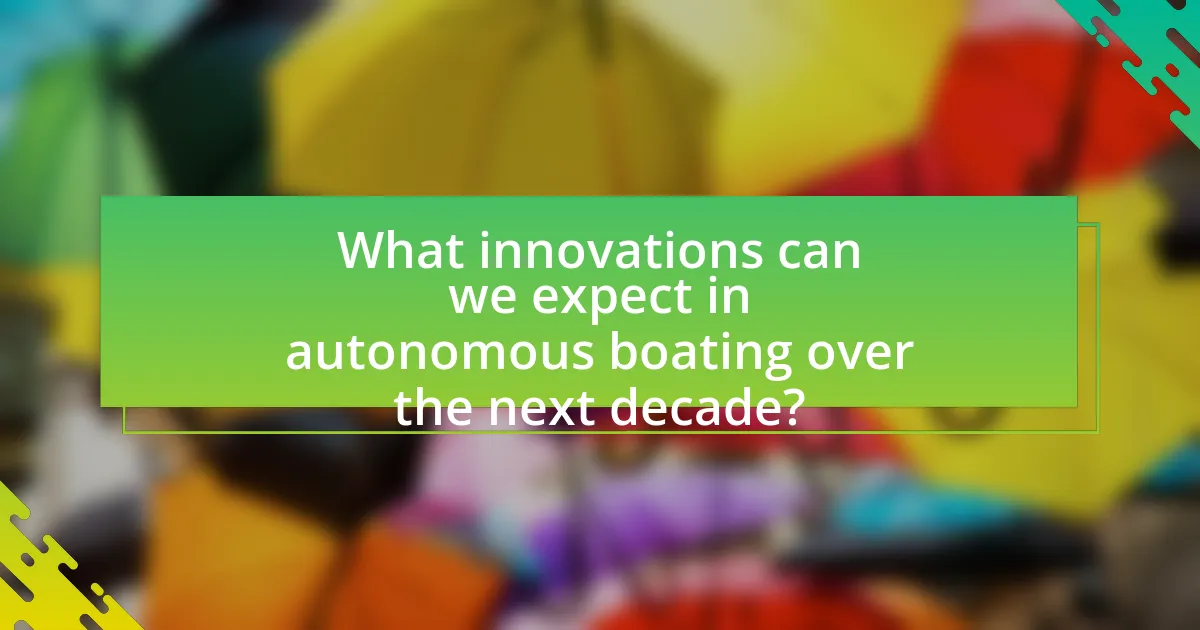 What innovations can we expect in autonomous boating over the next decade?